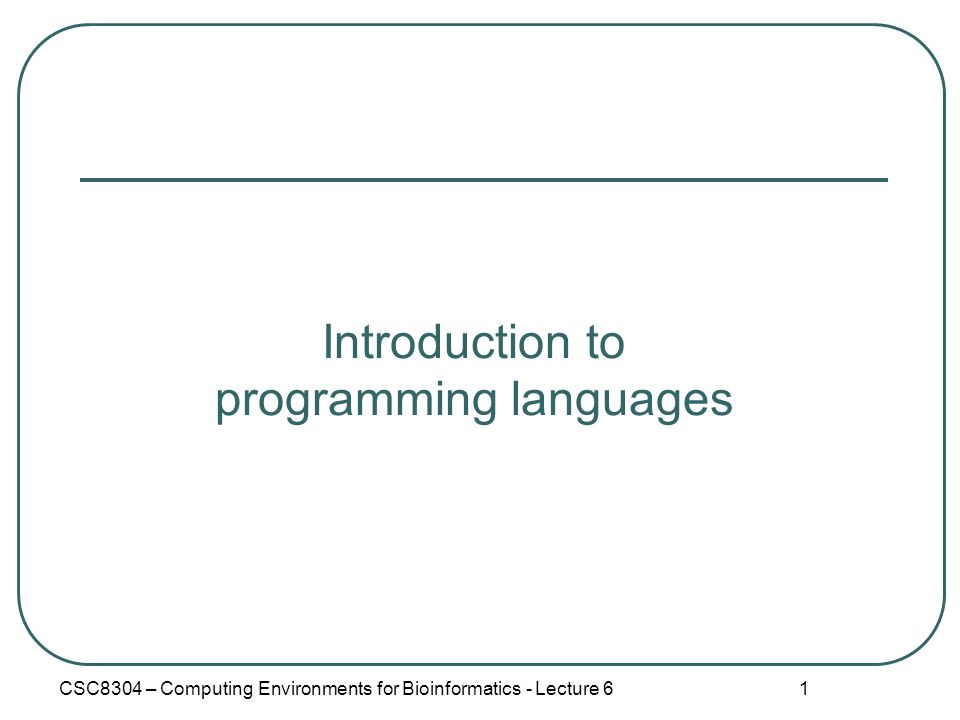 Introduction to programming languages

CSC8304 – Computing Environments for Bioinformatics - Lecture 6

1